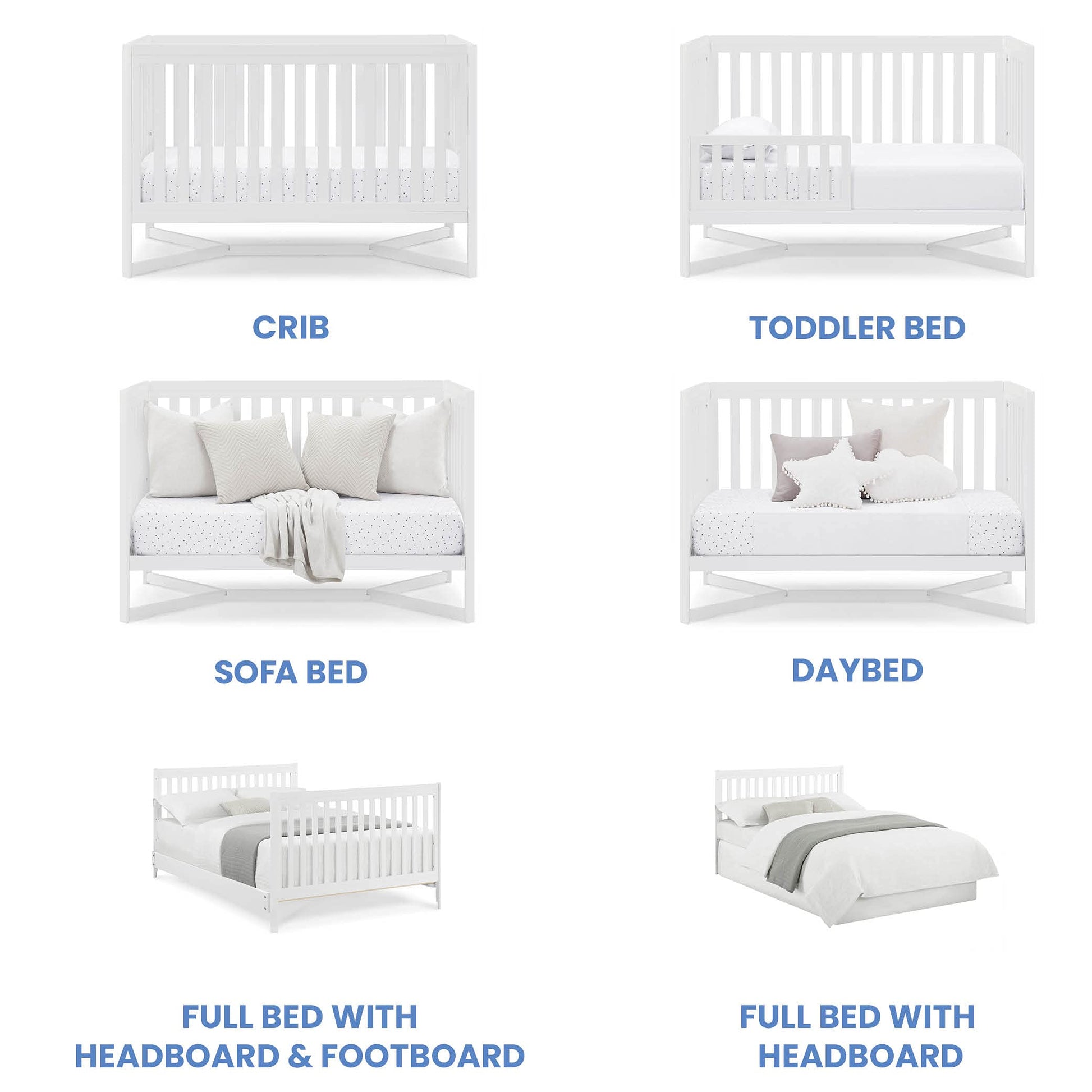 CRIB

TODDLER BED

SOFA BED

DAYBED

FULL BED WITH HEADBOARD & FOOTBOARD

FULL BED WITH HEADBOARD